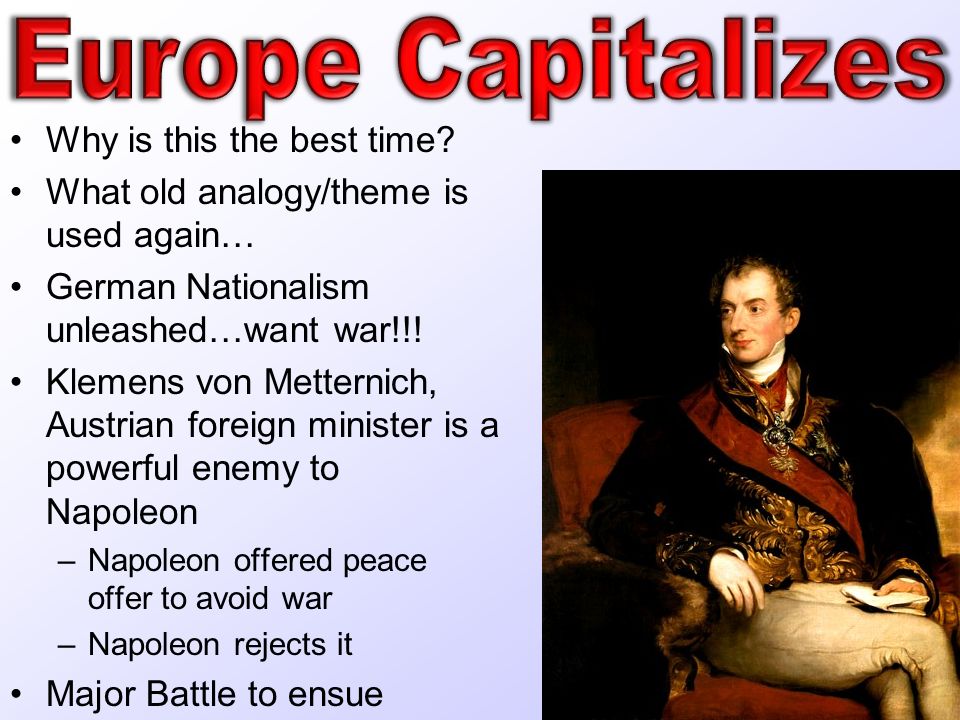 Europe Capitalizes

• Why is this the best time?
• What old analogy/theme is used again…
• German Nationalism unleashed…want war!!!
• Klemens von Metternich, Austrian foreign minister is a powerful enemy to Napoleon
  – Napoleon offered peace offer to avoid war
  – Napoleon rejects it
• Major Battle to ensue